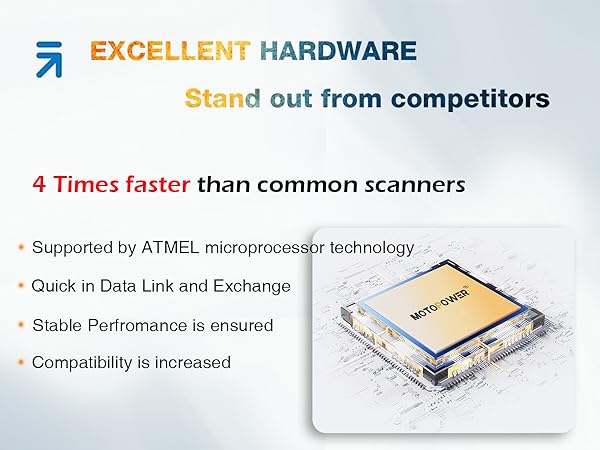 EXCELLENT HARDWARE

Stand out from competitors

4 Times faster than common scanners

• Supported by ATMEL microprocessor technology

• Quick in Data Link and Exchange

• Stable Perfromance is ensured

• Compatibility is increased

MOTOPOWER®